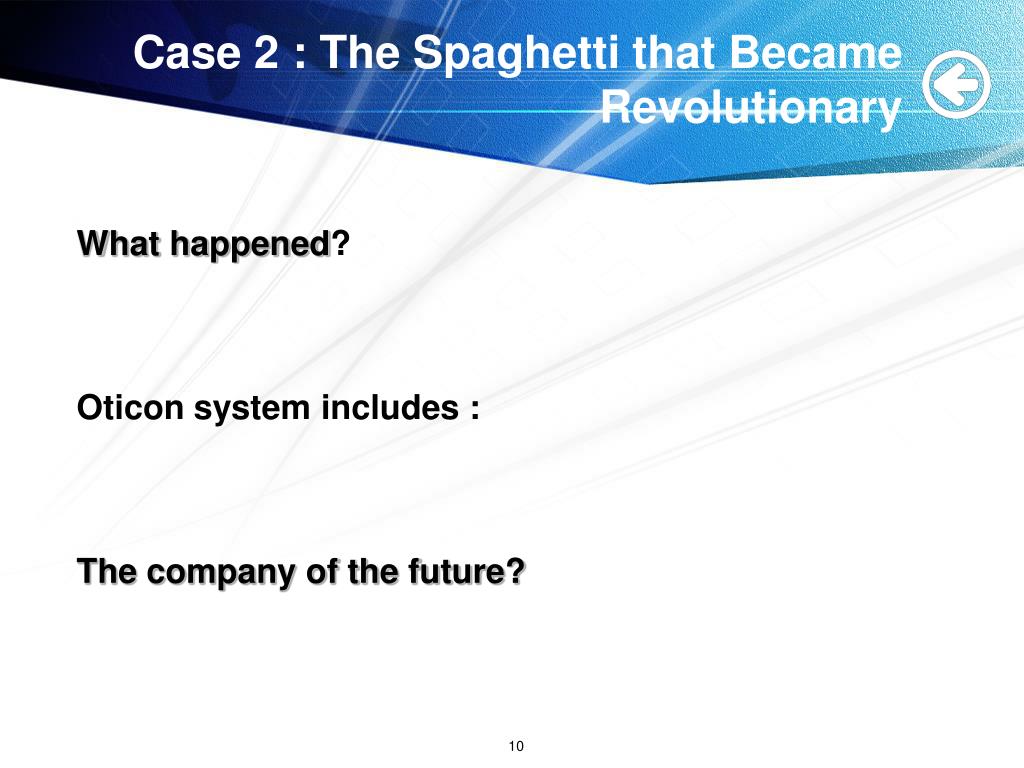 Case 2 : The Spaghetti that Became Revolutionary

What happened?

Oticon system includes :

The company of the future?

10